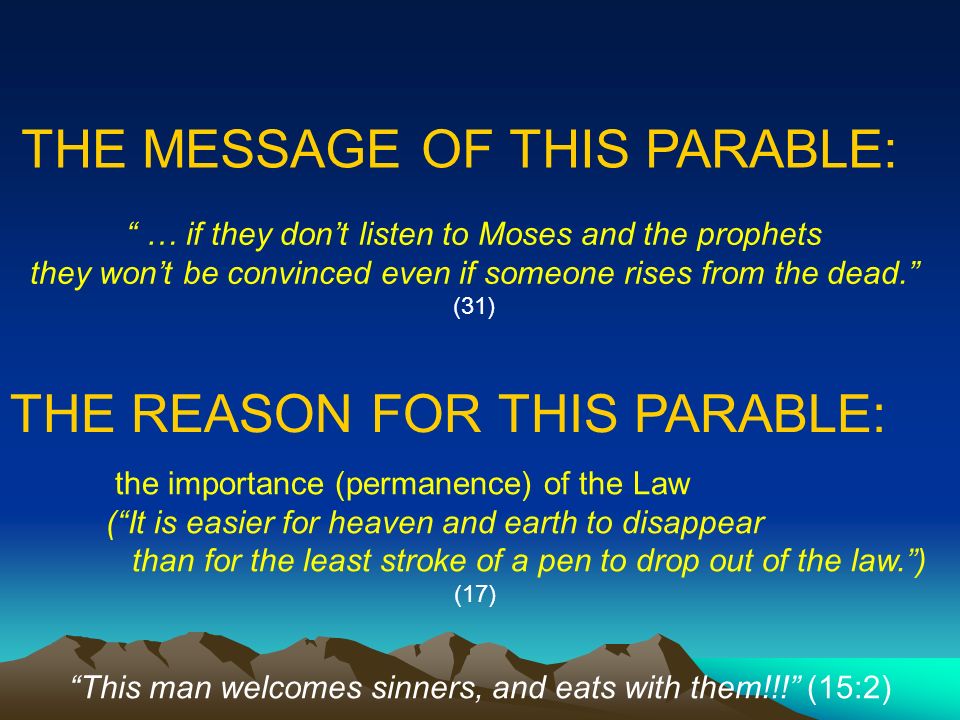 THE MESSAGE OF THIS PARABLE:

“ … if they don’t listen to Moses and the prophets they won’t be convinced even if someone rises from the dead.” (31)

THE REASON FOR THIS PARABLE:

the importance (permanence) of the Law (“It is easier for heaven and earth to disappear than for the least stroke of a pen to drop out of the law.”) (17)

“This man welcomes sinners, and eats with them!!!” (15:2)